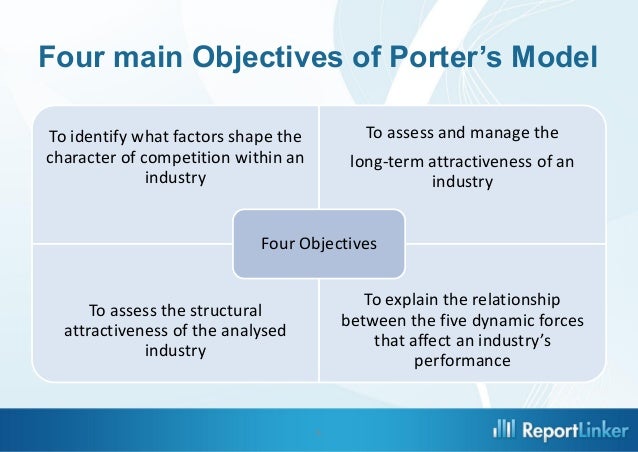 Four main Objectives of Porter's Model

To identify what factors shape the character of competition within an industry

To assess and manage the long-term attractiveness of an industry

Four Objectives

To assess the structural attractiveness of the analysed industry

To explain the relationship between the five dynamic forces that affect an industry's performance

ReportLinker